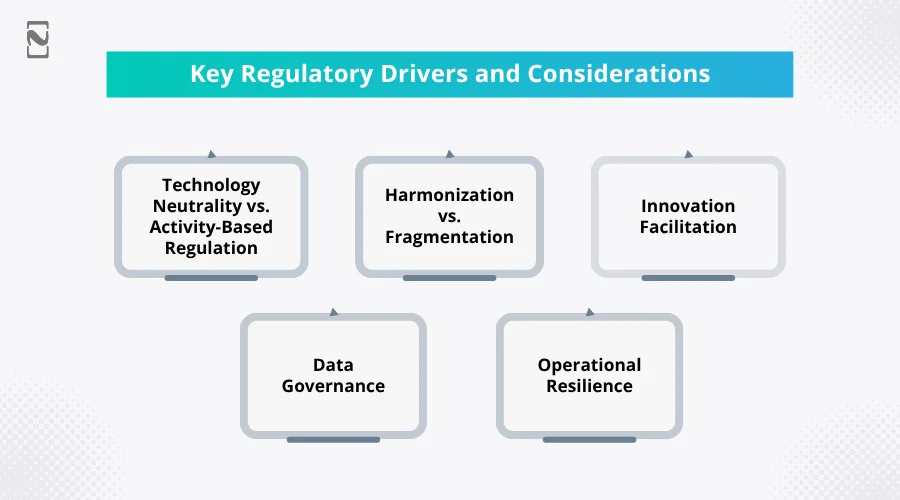 Key Regulatory Drivers and Considerations

Technology Neutrality vs. Activity-Based Regulation

Harmonization vs. Fragmentation

Innovation Facilitation

Data Governance

Operational Resilience